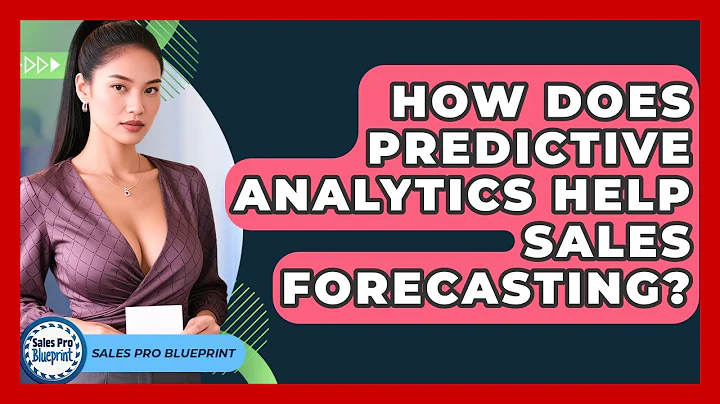 HOW DOES PREDICTIVE ANALYTICS HELP SALES FORECASTING?

Sales Pro Blueprint

SALES PRO BLUEPRINT